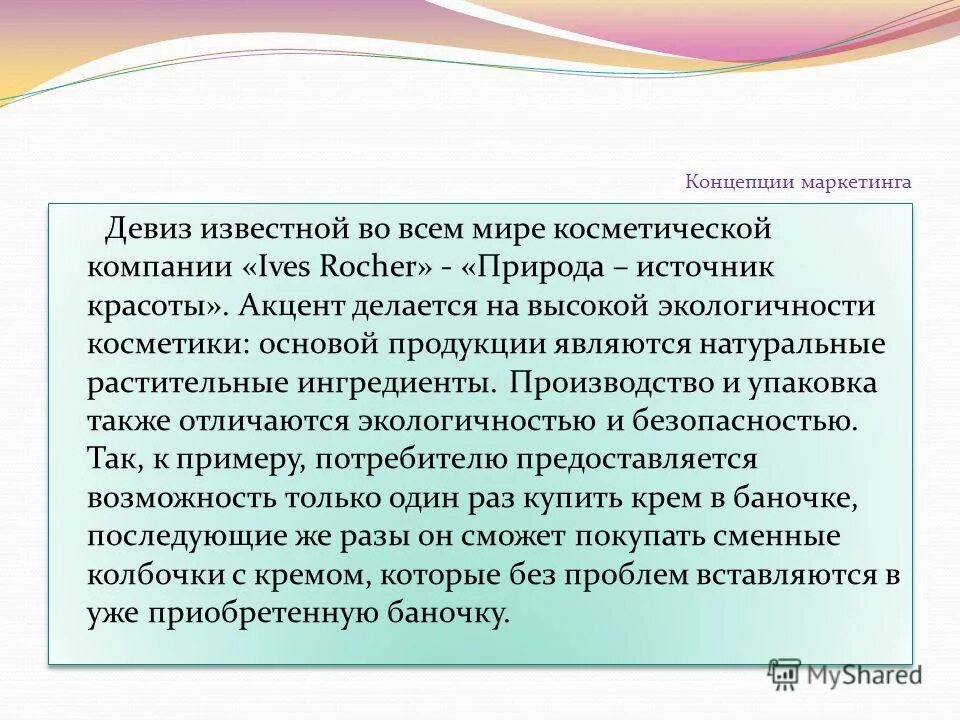 Концепции маркетинга

Девиз известной во всем мире косметической компании «Ives Rocher» - «Природа – источник красоты». Акцент делается на высокой экологичности косметики: основой продукции являются натуральные растительные ингредиенты. Производство и упаковка также отличаются экологичностью и безопасностью. Так, к примеру, потребителю предоставляется возможность только один раз купить крем в баночке, последующие же разы он сможет покупать сменные колбочки с кремом, которые без проблем вставляются в уже приобретенную баночку.

MyShared